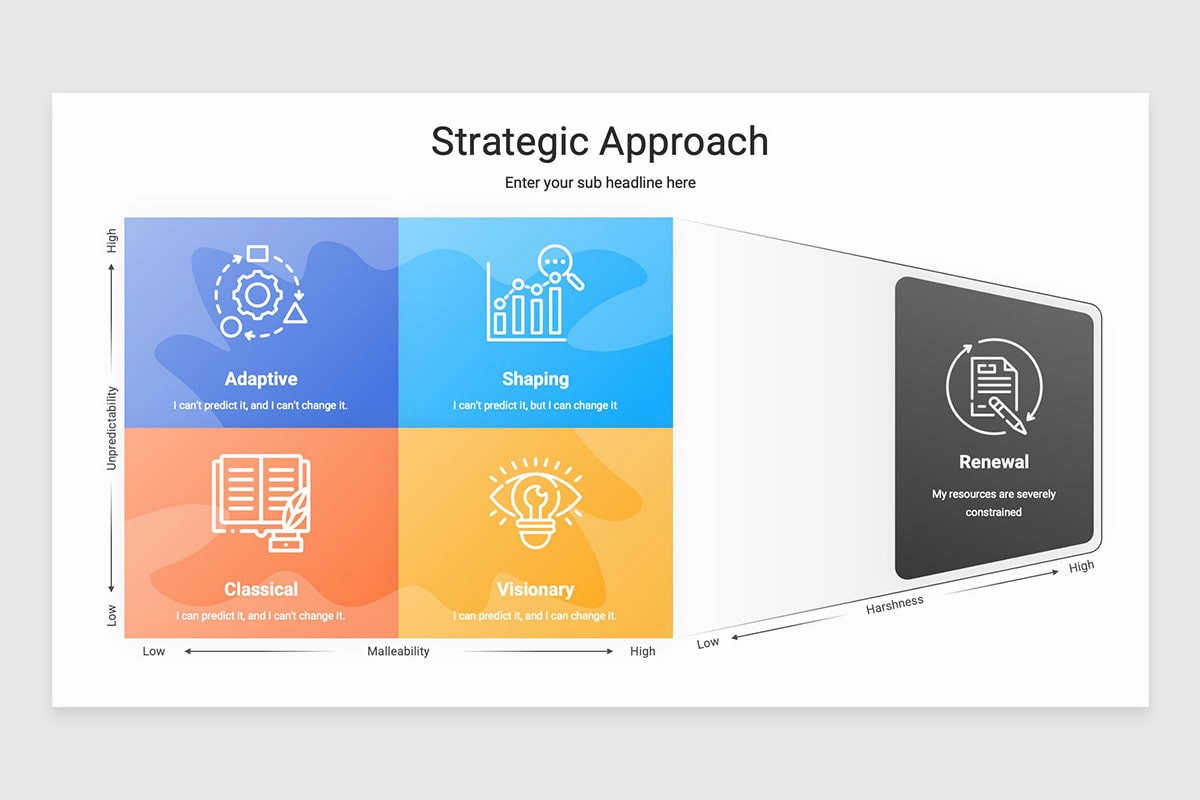 Strategic Approach

Enter your sub headline here

High

Unpredictability

Low

Adaptive

I can't predict it, and I can't change it.

Shaping

I can't predict it, but I can change it

Classical

I can predict it, and I can't change it.

Visionary

I can predict it, and I can change it.

Low

Malleability

High

Renewal

My resources are severely constrained

Low

Harshness

High